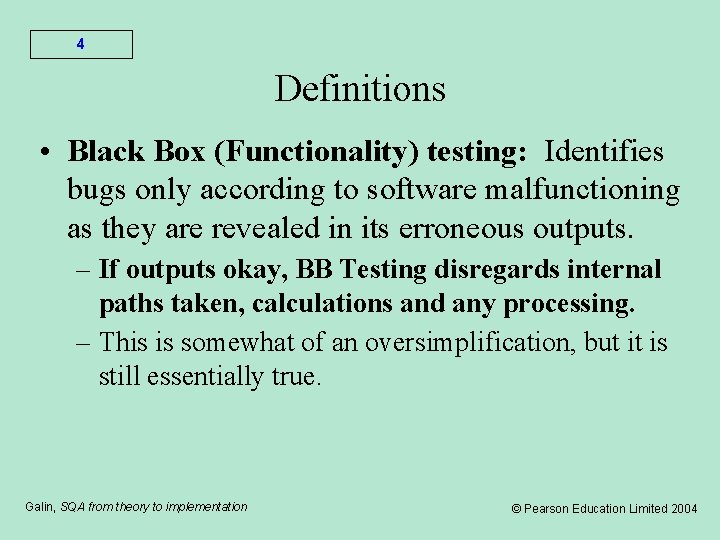 4

Definitions

• Black Box (Functionality) testing: Identifies bugs only according to software malfunctioning as they are revealed in its erroneous outputs.
– If outputs okay, BB Testing disregards internal paths taken, calculations and any processing.
– This is somewhat of an oversimplification, but it is still essentially true.

Galin, SQA from theory to implementation

© Pearson Education Limited 2004